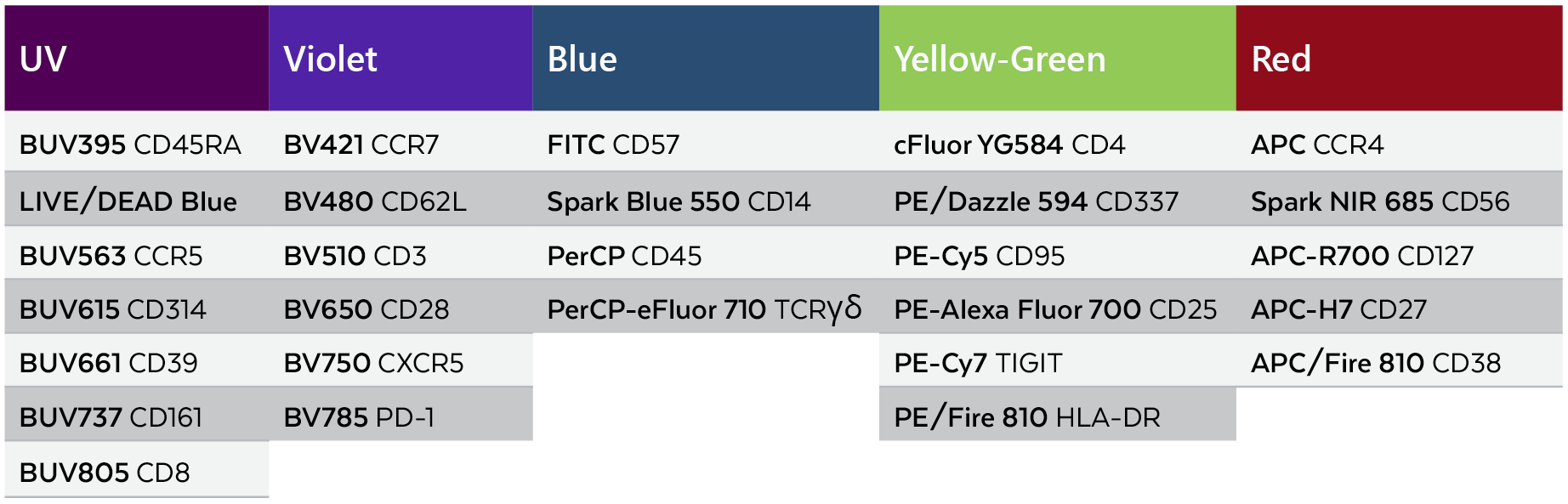 | UV | Violet | Blue | Yellow-Green | Red |
|---|---|---|---|---|
| BUV395 CD45RA | BV421 CCR7 | FITC CD57 | cFluor YG584 CD4 | APC CCR4 |
| LIVE/DEAD Blue | BV480 CD62L | Spark Blue 550 CD14 | PE/Dazzle 594 CD337 | Spark NIR 685 CD56 |
| BUV563 CCR5 | BV510 CD3 | PerCP CD45 | PE-Cy5 CD95 | APC-R700 CD127 |
| BUV615 CD314 | BV650 CD28 | PerCP-eFluor 710 TCRγδ | PE-Alexa Fluor 700 CD25 | APC-H7 CD27 |
| BUV661 CD39 | BV750 CXCR5 | | PE-Cy7 TIGIT | APC/Fire 810 CD38 |
| BUV737 CD161 | BV785 PD-1 | | PE/Fire 810 HLA-DR | |
| BUV805 CD8 | | | | |